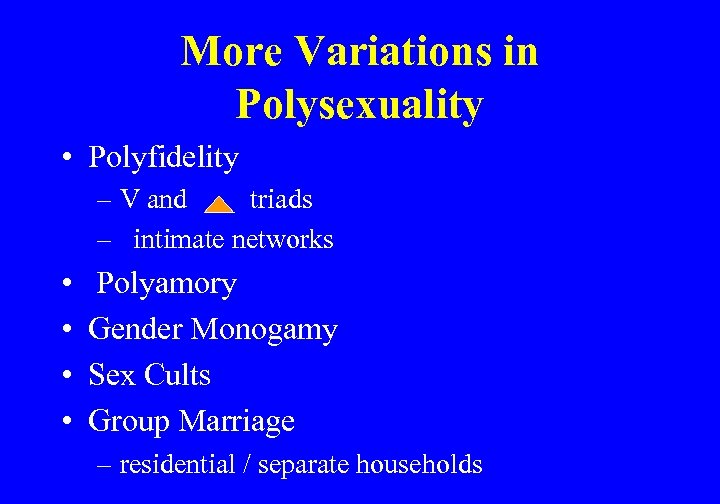 More Variations in Polysexuality

• Polyfidelity
– V and triads
– intimate networks
• Polyamory
• Gender Monogamy
• Sex Cults
• Group Marriage
– residential / separate households